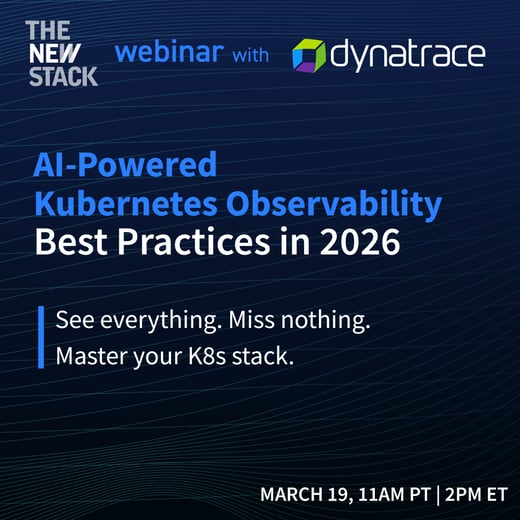 THE NEW STACK webinar with dynatrace

AI-Powered Kubernetes Observability Best Practices in 2026

See everything. Miss nothing.
Master your K8s stack.

MARCH 19, 11AM PT | 2PM ET